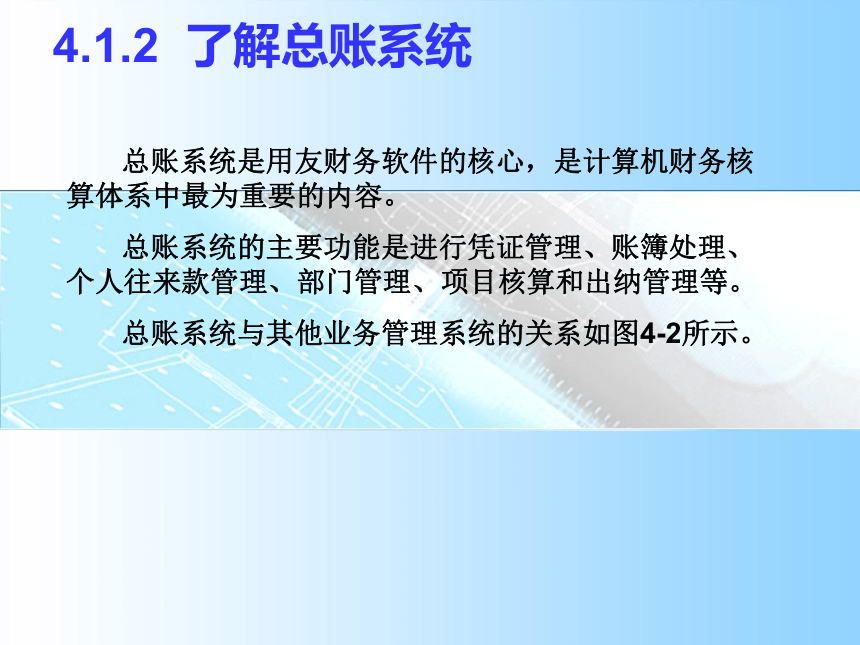 4.1.2 了解总账系统

总账系统是用友财务软件的核心，是计算机财务核算体系中最为重要的内容。

总账系统的主要功能是进行凭证管理、账簿处理、个人往来款管理、部门管理、项目核算和出纳管理等。

总账系统与其他业务管理系统的关系如图4-2所示。